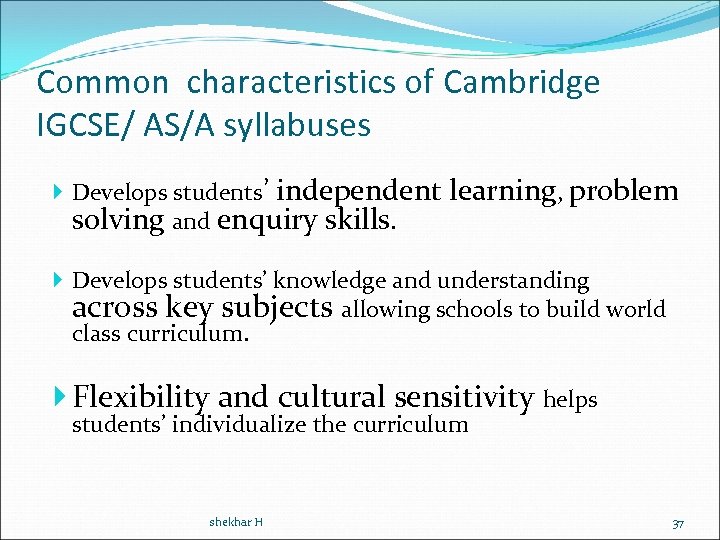 Common characteristics of Cambridge IGCSE/ AS/A syllabuses

Develops students' independent learning, problem solving and enquiry skills.

Develops students' knowledge and understanding across key subjects allowing schools to build world class curriculum.

Flexibility and cultural sensitivity helps students' individualize the curriculum

shekhar H

37